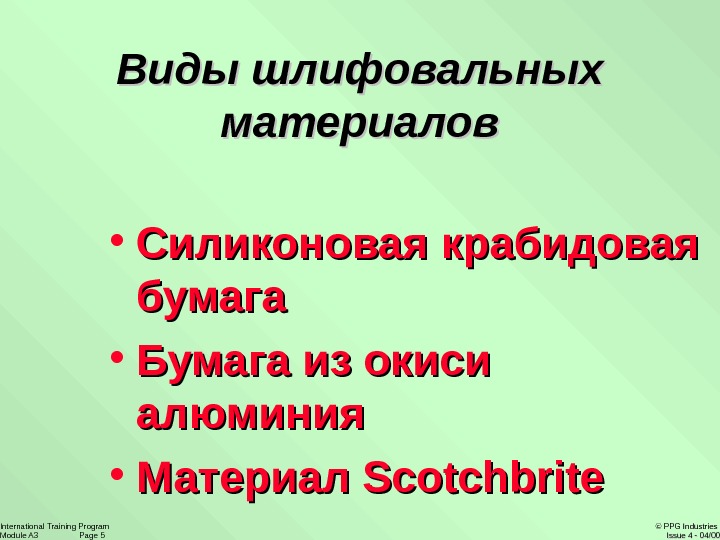 Виды шлифовальных материалов

• Силиконовая крабидовая бумага
• Бумага из окиси алюминия
• Материал Scotchbrite

International Training Program
Module A3 Page 5

© PPG Industries
Issue 4 - 04/00